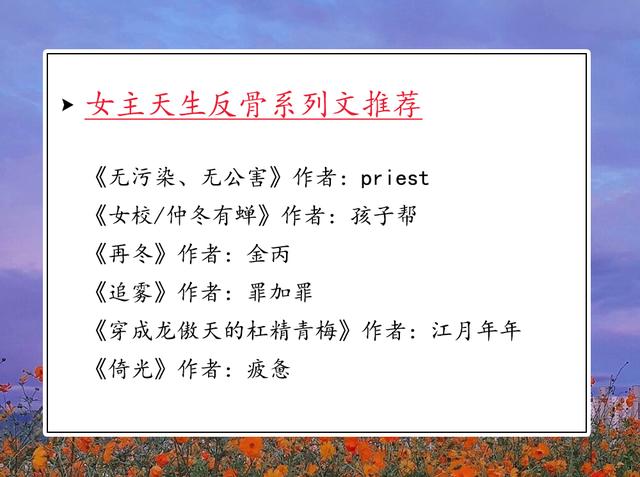 女主天生反骨系列文推荐

《无污染、无公害》作者：priest
《女校/仲冬有蝉》作者：孩子帮
《再冬》作者：金丙
《追雾》作者：罪加罪
《穿成龙傲天的杠精青梅》作者：江月年年
《倚光》作者：疲惫